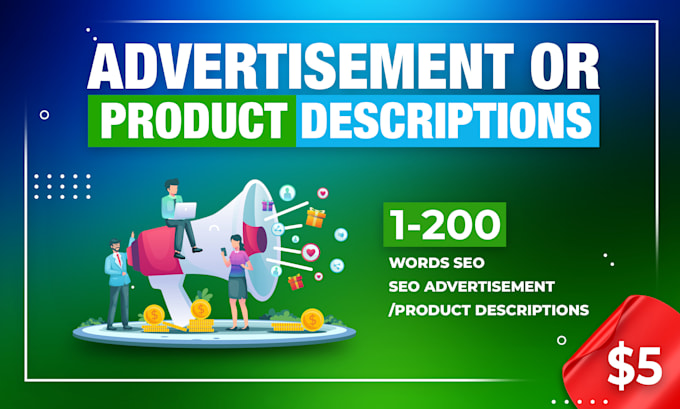 ADVERTISEMENT OR
PRODUCT DESCRIPTIONS

1-200
WORDS SEO
SEO ADVERTISEMENT
/PRODUCT DESCRIPTIONS

$5